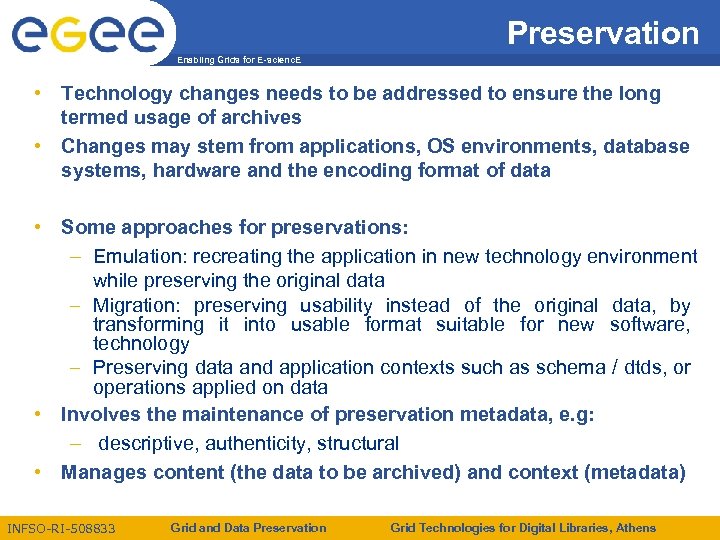 egee

Enabling Grids for E-sciencE

Preservation

• Technology changes needs to be addressed to ensure the long termed usage of archives
• Changes may stem from applications, OS environments, database systems, hardware and the encoding format of data

• Some approaches for preservations:
– Emulation: recreating the application in new technology environment while preserving the original data
– Migration: preserving usability instead of the original data, by transforming it into usable format suitable for new software, technology
– Preserving data and application contexts such as schema / dtds, or operations applied on data
• Involves the maintenance of preservation metadata, e.g:
– descriptive, authenticity, structural
• Manages content (the data to be archived) and context (metadata)

INFSO-RI-508833 Grid and Data Preservation Grid Technologies for Digital Libraries, Athens